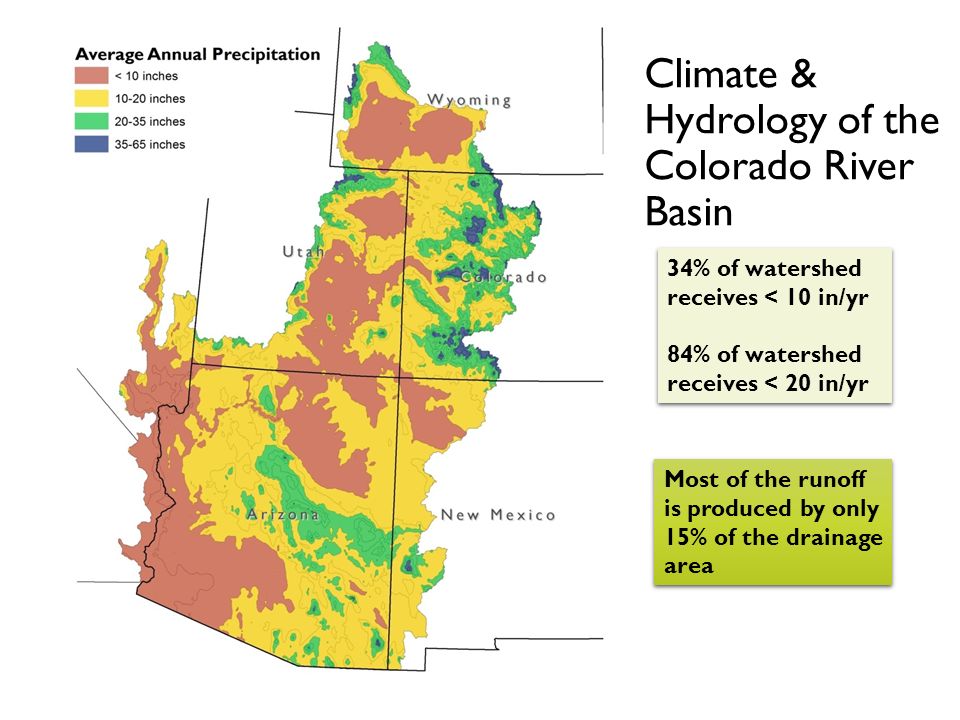 Average Annual Precipitation
< 10 inches
10-20 inches
20-35 inches
35-65 inches

Wyoming
Utah
Colorado
Arizona
New Mexico

Climate & Hydrology of the Colorado River Basin

34% of watershed receives < 10 in/yr

84% of watershed receives < 20 in/yr

Most of the runoff is produced by only 15% of the drainage area